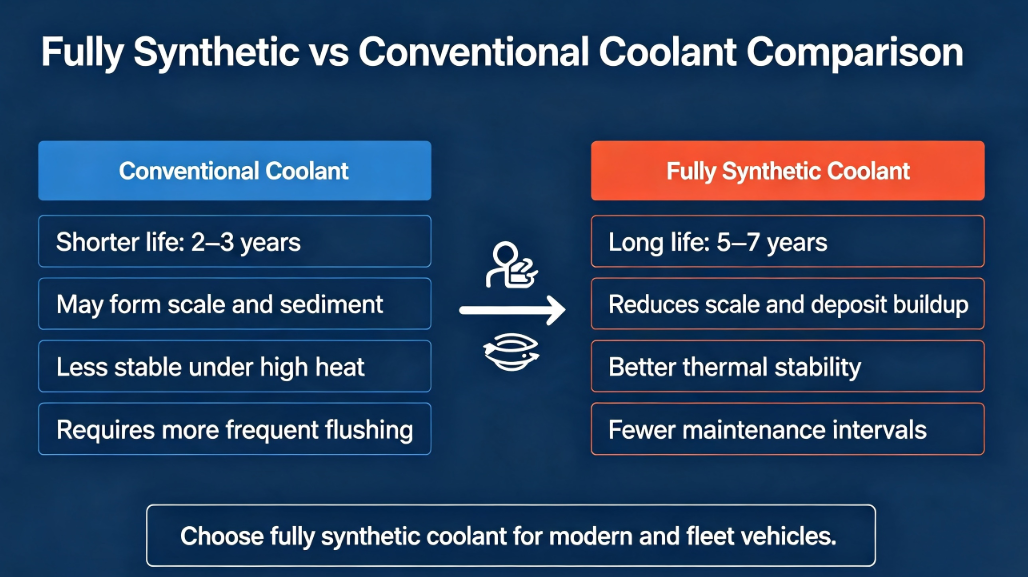 Fully Synthetic vs Conventional Coolant Comparison

Conventional Coolant

Shorter life: 2–3 years

May form scale and sediment

Less stable under high heat

Requires more frequent flushing

Fully Synthetic Coolant

Long life: 5–7 years

Reduces scale and deposit buildup

Better thermal stability

Fewer maintenance intervals

Choose fully synthetic coolant for modern and fleet vehicles.